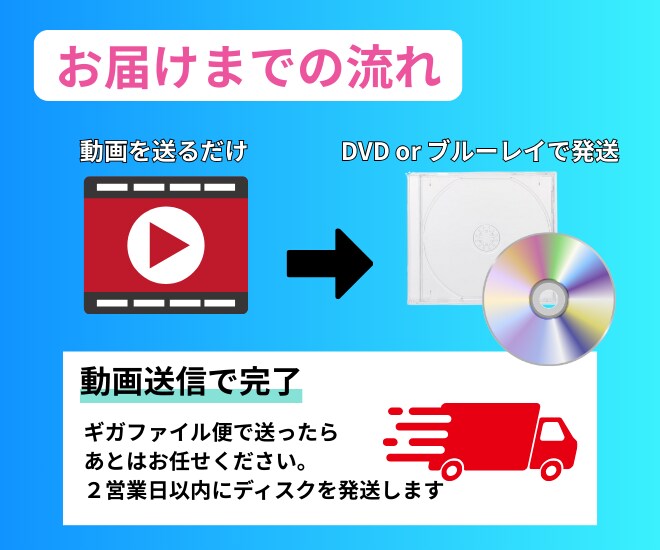 お届けまでの流れ

動画を送るだけ

DVD or ブルーレイで発送

動画送信で完了

ギガファイル便で送ったら
あとはお任せください。
２営業日以内にディスクを発送します